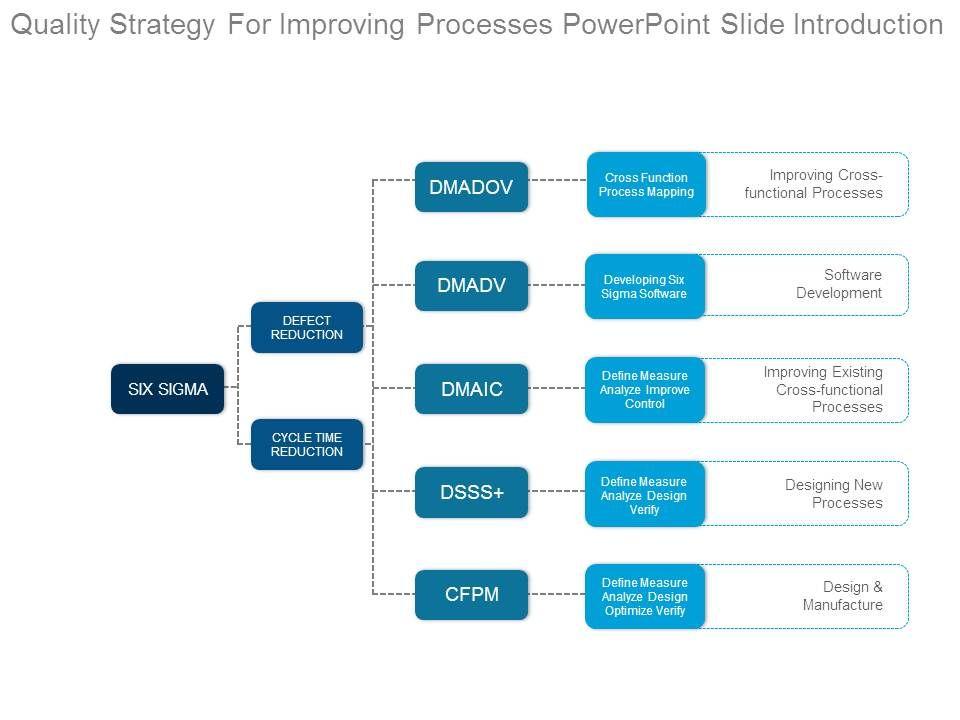 Quality Strategy For Improving Processes PowerPoint Slide Introduction

SIX SIGMA

DEFECT REDUCTION

CYCLE TIME REDUCTION

DMADOV

Cross Function Process Mapping

Improving Cross-functional Processes

DMADV

Developing Six Sigma Software

Software Development

DMAIC

Define Measure Analyze Improve Control

Improving Existing Cross-functional Processes

DSSS+

Define Measure Analyze Design Verify

Designing New Processes

CFPM

Define Measure Analyze Design Optimize Verify

Design & Manufacture